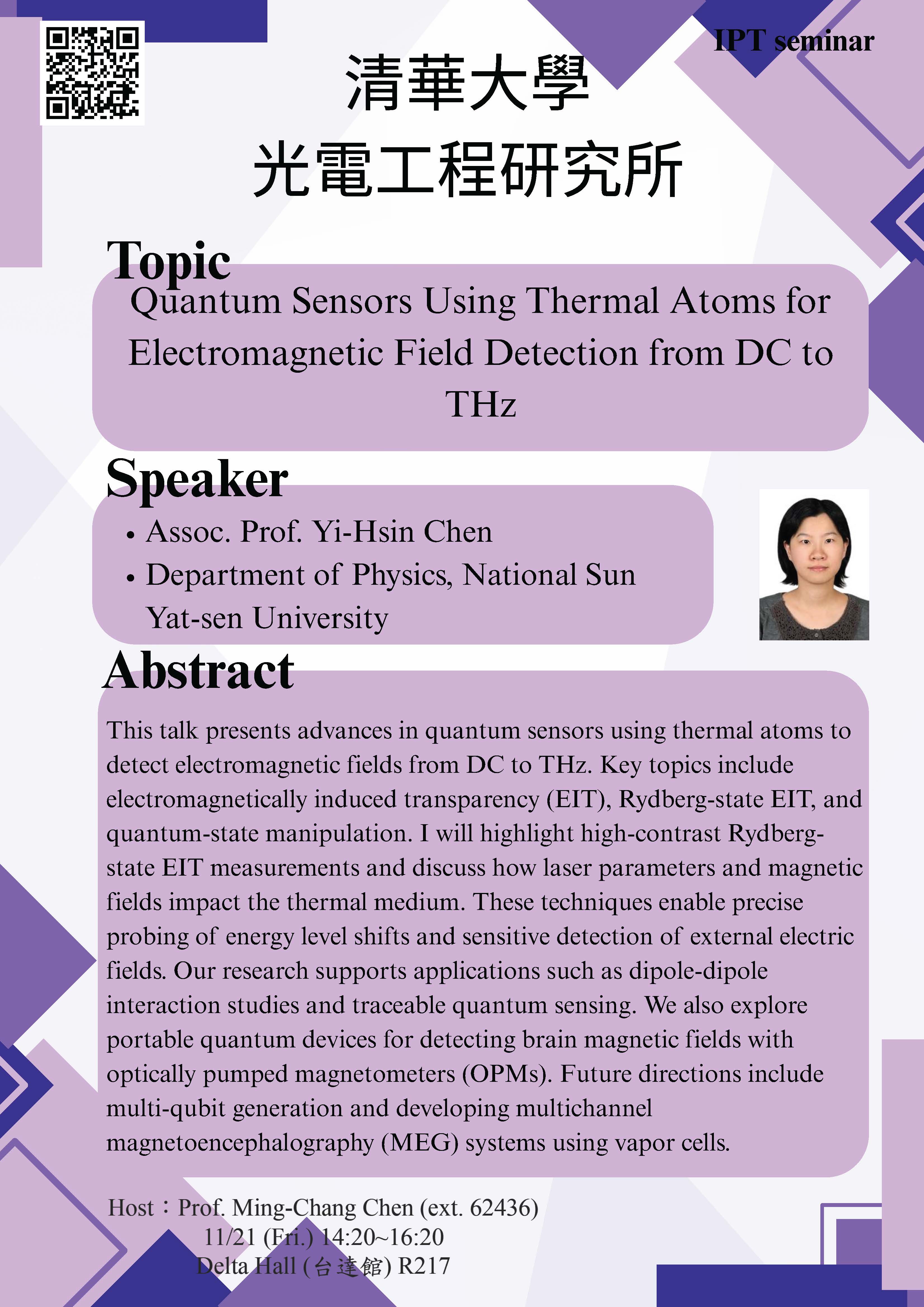 IPT seminar

清華大學
光電工程研究所

Topic

Quantum Sensors Using Thermal Atoms for Electromagnetic Field Detection from DC to THz

Speaker

• Assoc. Prof. Yi-Hsin Chen
• Department of Physics, National Sun Yat-sen University

Abstract

This talk presents advances in quantum sensors using thermal atoms to detect electromagnetic fields from DC to THz. Key topics include electromagnetically induced transparency (EIT), Rydberg-state EIT, and quantum-state manipulation. I will highlight high-contrast Rydberg-state EIT measurements and discuss how laser parameters and magnetic fields impact the thermal medium. These techniques enable precise probing of energy level shifts and sensitive detection of external electric fields. Our research supports applications such as dipole-dipole interaction studies and traceable quantum sensing. We also explore portable quantum devices for detecting brain magnetic fields with optically pumped magnetometers (OPMs). Future directions include multi-qubit generation and developing multichannel magnetoencephalography (MEG) systems using vapor cells.

Host：Prof. Ming-Chang Chen (ext. 62436)
11/21 (Fri.) 14:20~16:20
Delta Hall (台達館) R217